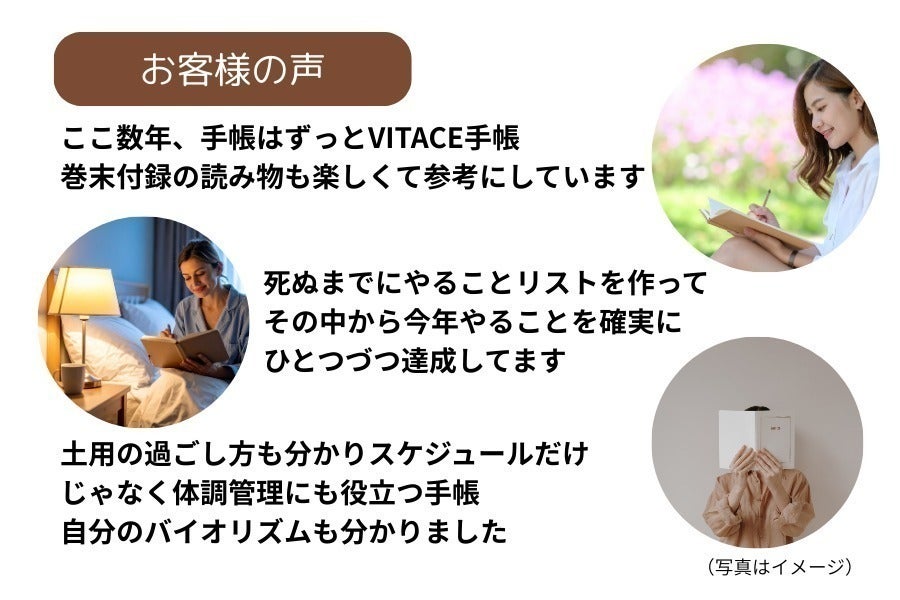 お客様の声

ここ数年、手帳はずっとVITACE手帳
巻末付録の読み物も楽しくて参考にしています

死ぬまでにやることリストを作って
その中から今年やることを確実に
ひとつづつ達成してます

土用の過ごし方も分かりスケジュールだけ
じゃなく体調管理にも役立つ手帳
自分のバイオリズムも分かりました

（写真はイメージ）